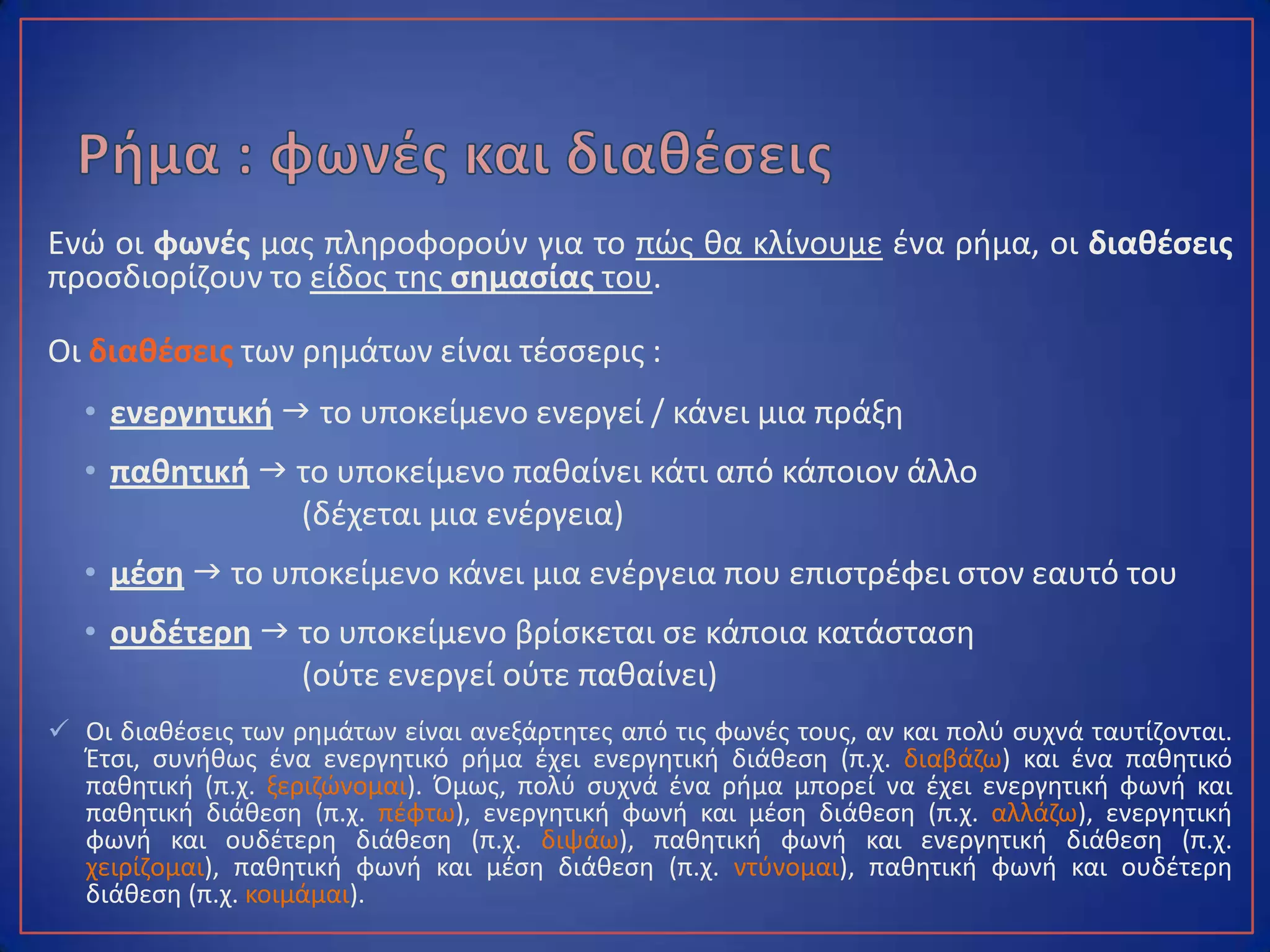 Ρήμα : φωνές και διαθέσεις

Ενώ οι φωνές μας πληροφορούν για το πώς θα κλίνουμε ένα ρήμα, οι διαθέσεις προσδιορίζουν το είδος της σημασίας του.

Οι διαθέσεις των ρημάτων είναι τέσσερις :

• ενεργητική → το υποκείμενο ενεργεί / κάνει μια πράξη
• παθητική → το υποκείμενο παθαίνει κάτι από κάποιον άλλο (δέχεται μια ενέργεια)
• μέση → το υποκείμενο κάνει μια ενέργεια που επιστρέφει στον εαυτό του
• ουδέτερη → το υποκείμενο βρίσκεται σε κάποια κατάσταση (ούτε ενεργεί ούτε παθαίνει)

✓ Οι διαθέσεις των ρημάτων είναι ανεξάρτητες από τις φωνές τους, αν και πολύ συχνά ταυτίζονται. Έτσι, συνήθως ένα ενεργητικό ρήμα έχει ενεργητική διάθεση (π.χ. διαβάζω) και ένα παθητικό παθητική (π.χ. ξεριζώνομαι). Όμως, πολύ συχνά ένα ρήμα μπορεί να έχει ενεργητική φωνή και παθητική διάθεση (π.χ. πέφτω), ενεργητική φωνή και μέση διάθεση (π.χ. αλλάζω), ενεργητική φωνή και ουδέτερη διάθεση (π.χ. διψάω), παθητική φωνή και ενεργητική διάθεση (π.χ. χειρίζομαι), παθητική φωνή και μέση διάθεση (π.χ. ντύνομαι), παθητική φωνή και ουδέτερη διάθεση (π.χ. κοιμάμαι).